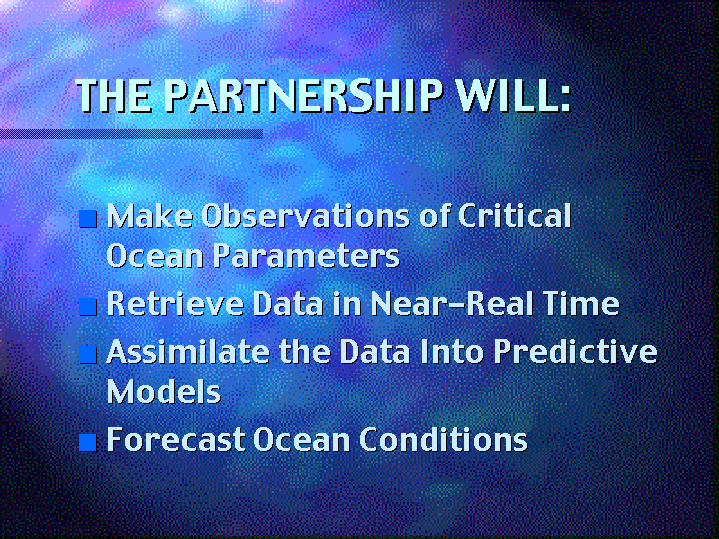 THE PARTNERSHIP WILL:

■ Make Observations of Critical Ocean Parameters
■ Retrieve Data in Near-Real Time
■ Assimilate the Data Into Predictive Models
■ Forecast Ocean Conditions